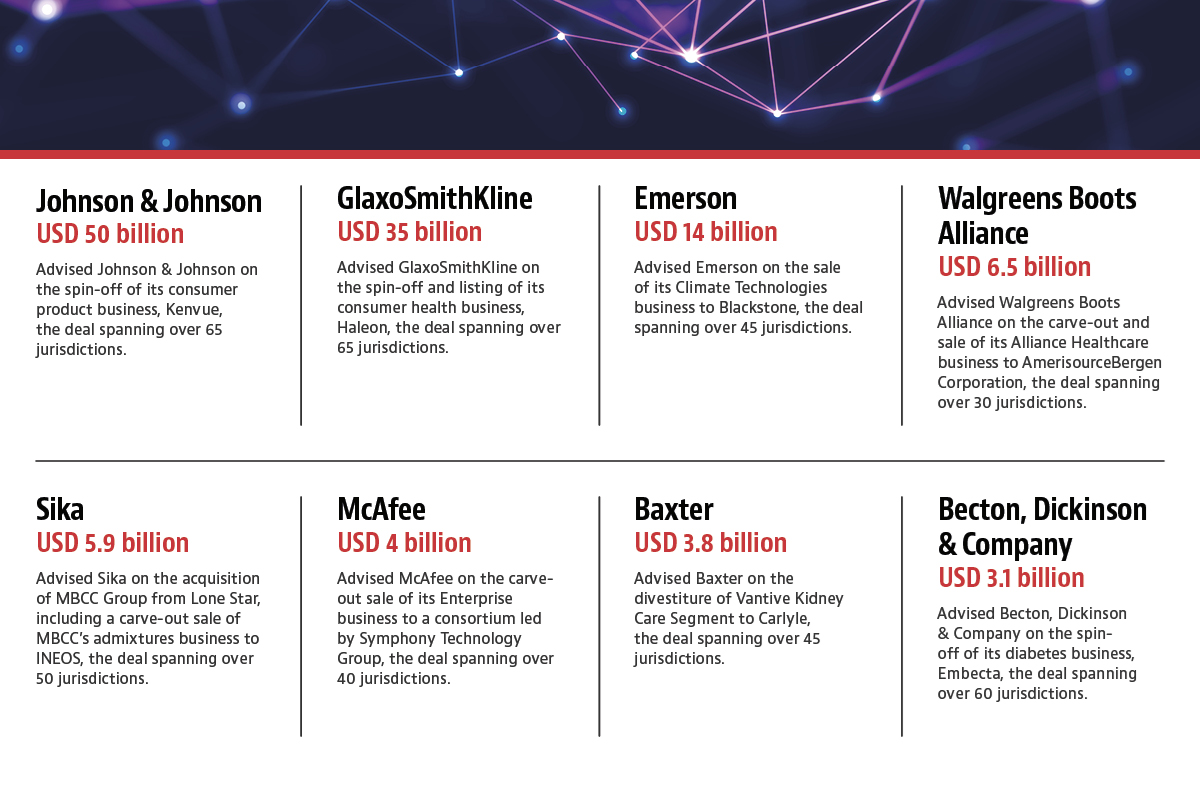 Johnson & Johnson
USD 50 billion
Advised Johnson & Johnson on the spin-off of its consumer product business, Kenvue, the deal spanning over 65 jurisdictions.

GlaxoSmithKline
USD 35 billion
Advised GlaxoSmithKline on the spin-off and listing of its consumer health business, Haleon, the deal spanning over 65 jurisdictions.

Emerson
USD 14 billion
Advised Emerson on the sale of its Climate Technologies business to Blackstone, the deal spanning over 45 jurisdictions.

Walgreens Boots Alliance
USD 6.5 billion
Advised Walgreens Boots Alliance on the carve-out and sale of its Alliance Healthcare business to AmerisourceBergen Corporation, the deal spanning over 30 jurisdictions.

Sika
USD 5.9 billion
Advised Sika on the acquisition of MBCC Group from Lone Star, including a carve-out sale of MBCC's admixtures business to INEOS, the deal spanning over 50 jurisdictions.

McAfee
USD 4 billion
Advised McAfee on the carve-out sale of its Enterprise business to a consortium led by Symphony Technology Group, the deal spanning over 40 jurisdictions.

Baxter
USD 3.8 billion
Advised Baxter on the divestiture of Vantive Kidney Care Segment to Carlyle, the deal spanning over 45 jurisdictions.

Becton, Dickinson & Company
USD 3.1 billion
Advised Becton, Dickinson & Company on the spin-off of its diabetes business, Embecta, the deal spanning over 60 jurisdictions.